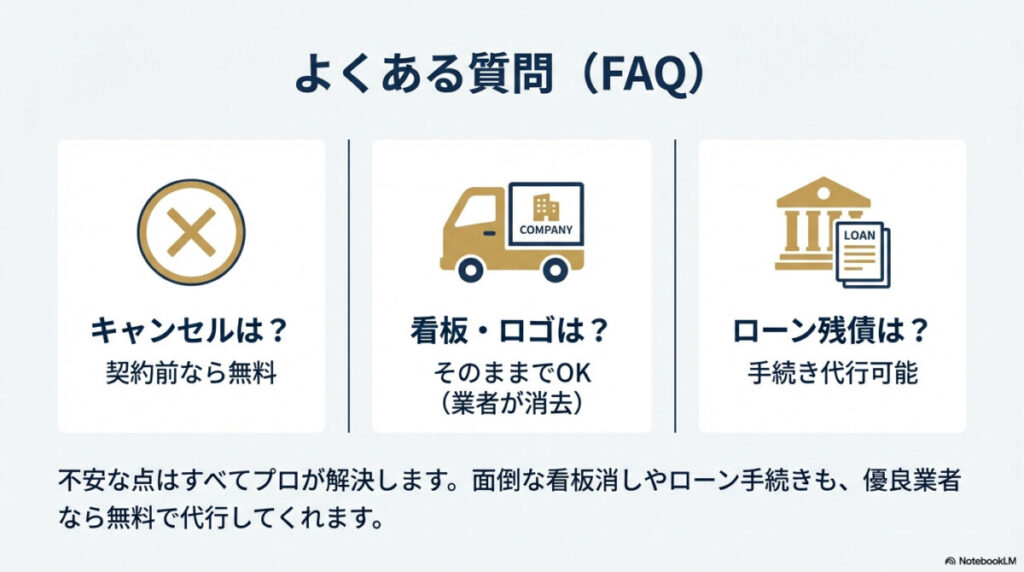 よくある質問（FAQ）

キャンセルは？
契約前なら無料

COMPANY

看板・ロゴは？
そのままでOK
（業者が消去）

LOAN

ローン残債は？
手続き代行可能

不安な点はすべてプロが解決します。面倒な看板消しやローン手続きも、優良業者なら無料で代行してくれます。

NotebookLM